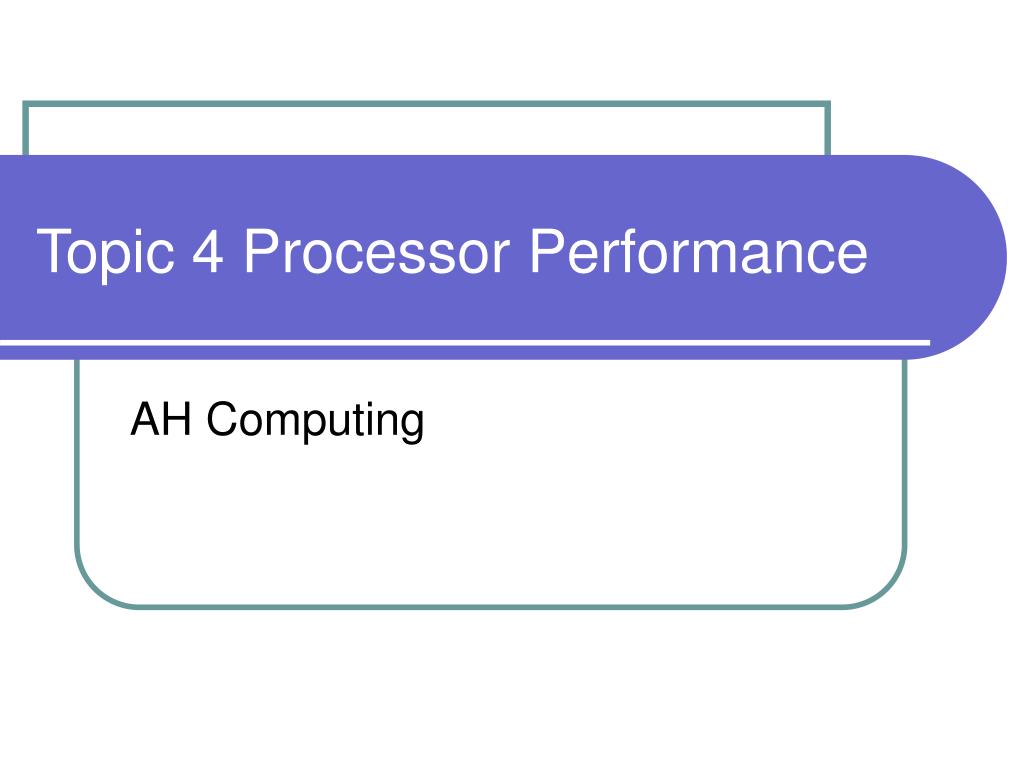 Topic 4 Processor Performance

AH Computing